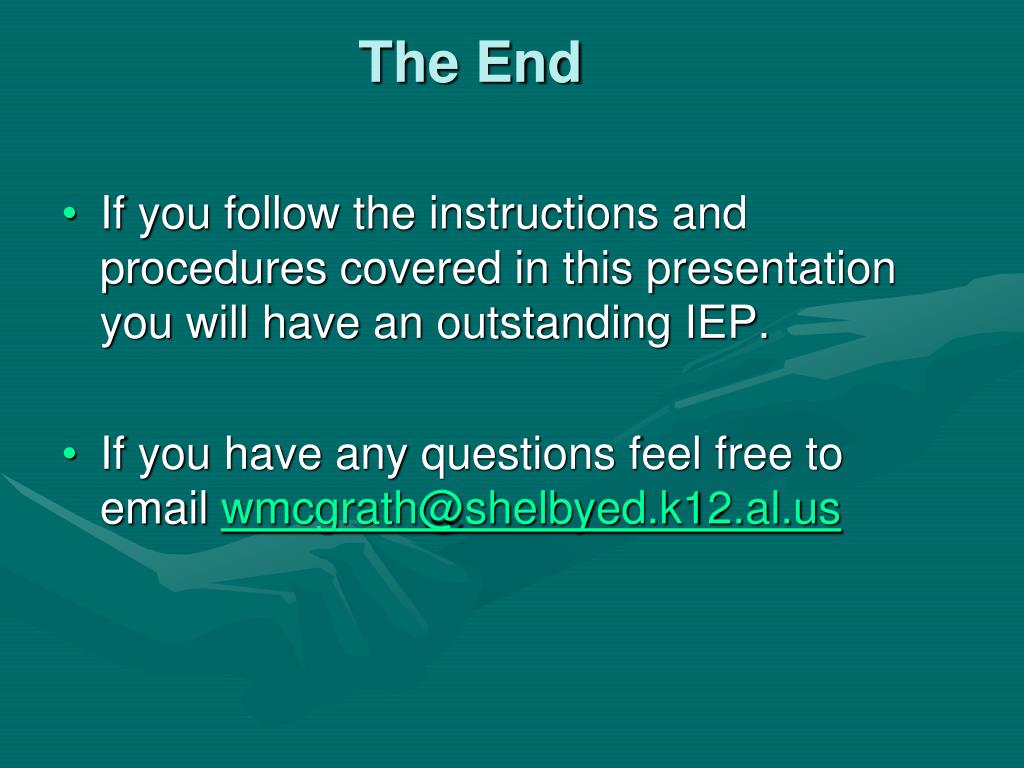 The End

• If you follow the instructions and procedures covered in this presentation you will have an outstanding IEP.

• If you have any questions feel free to email wmcgrath@shelbyed.k12.al.us